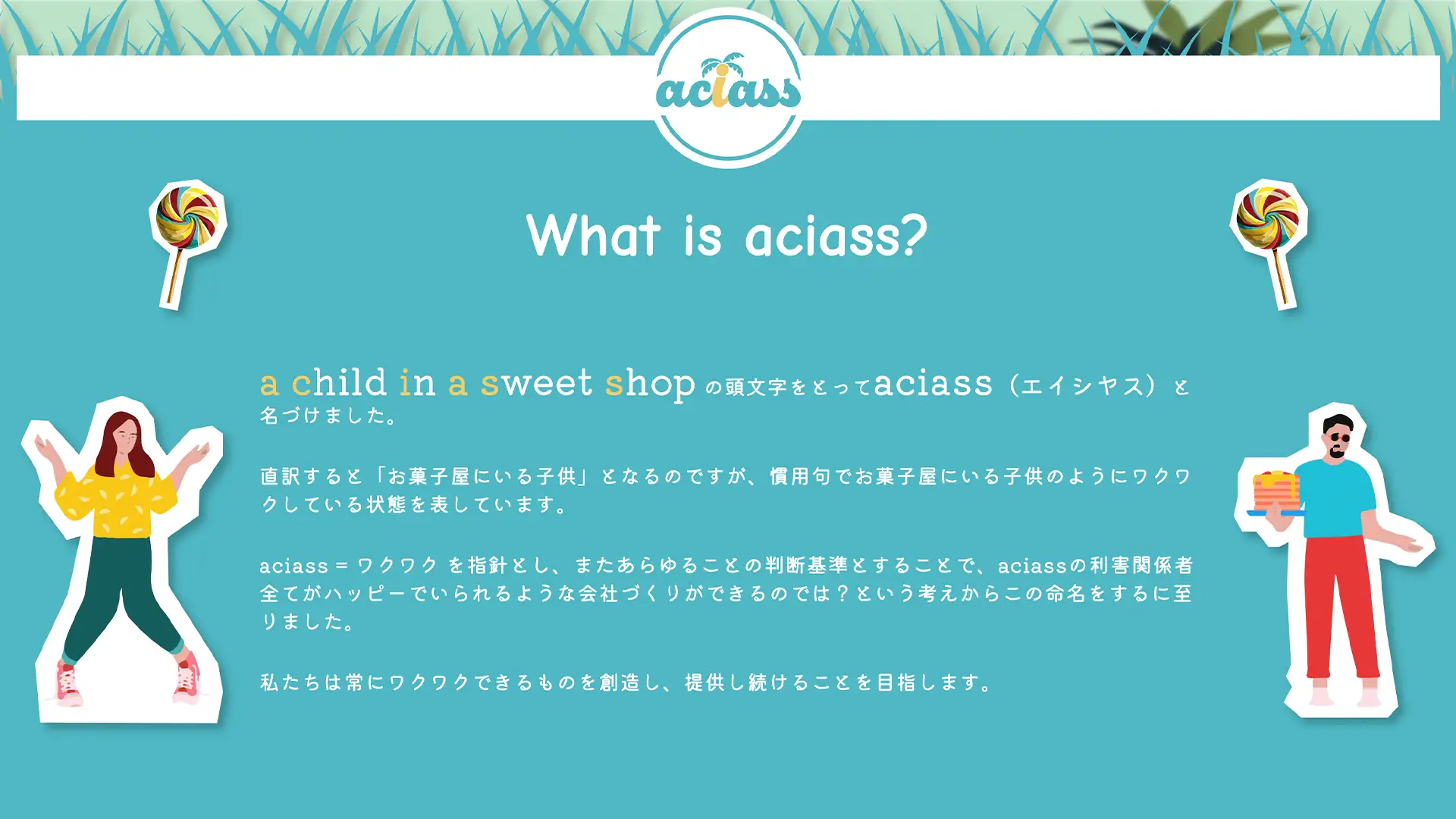 aciass

What is aciass?

a child in a sweet shop の頭文字をとってaciass（エイシヤス）と名づけました。

直訳すると「お菓子屋にいる子供」となるのですが、慣用句でお菓子屋にいる子供のようにワクワクしている状態を表しています。

aciass = ワクワク を指針とし、またあらゆることの判断基準とすることで、aciassの利害関係者全てがハッピーでいられるような会社づくりができるのでは？という考えからこの命名をするに至りました。

私たちは常にワクワクできるものを創造し、提供し続けることを目指します。